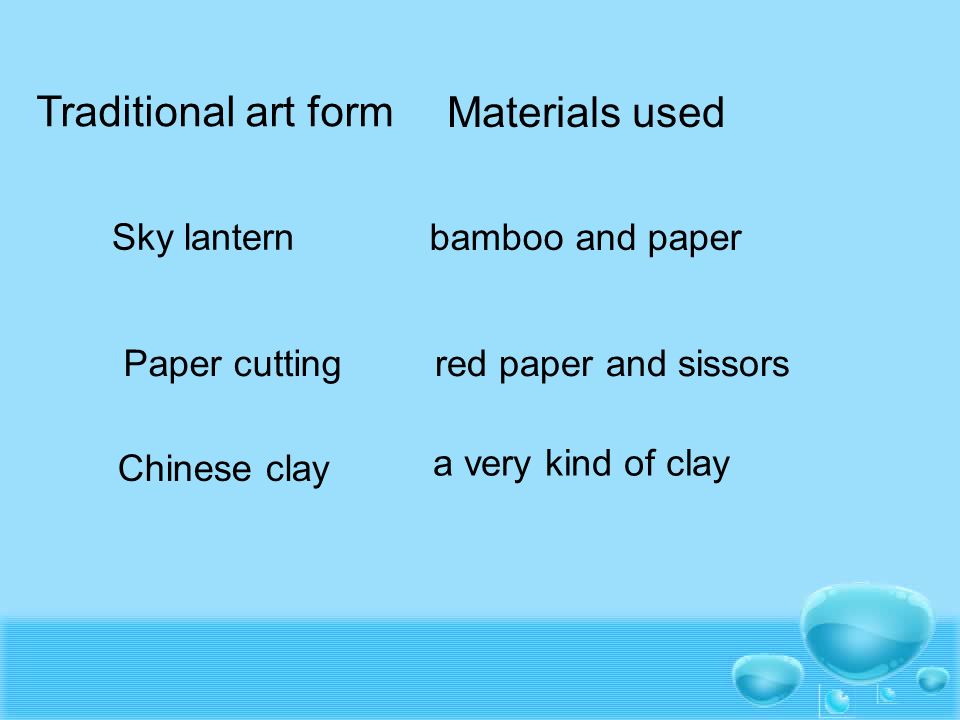 | Traditional art form | Materials used |
|---|---|
| Sky lantern | bamboo and paper |
| Paper cutting | red paper and sissors |
| Chinese clay | a very kind of clay |